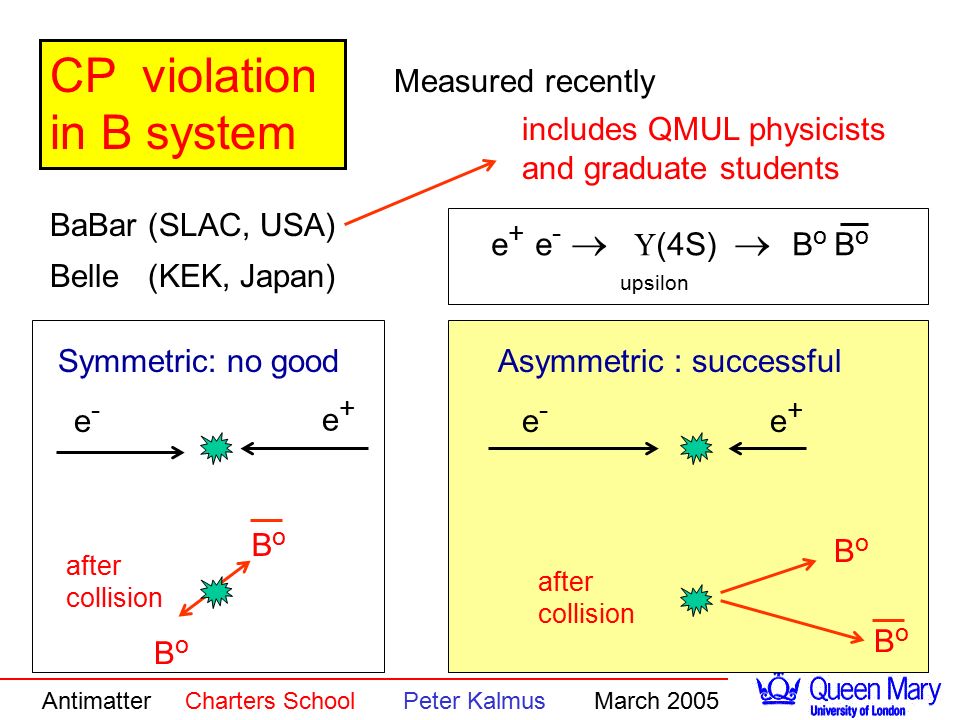 CP violation in B system

Measured recently

includes QMUL physicists and graduate students

BaBar (SLAC, USA)

Belle (KEK, Japan)

$e^+ e^- \rightarrow \Upsilon(4S) \rightarrow B^o \overline{B^o}$

upsilon

Symmetric: no good

$e^-$ $e^+$

after collision

$\overline{B^o}$

$B^o$

Asymmetric : successful

$e^-$ $e^+$

after collision

$B^o$

$\overline{B^o}$

Antimatter Charters School Peter Kalmus March 2005

Queen Mary University of London